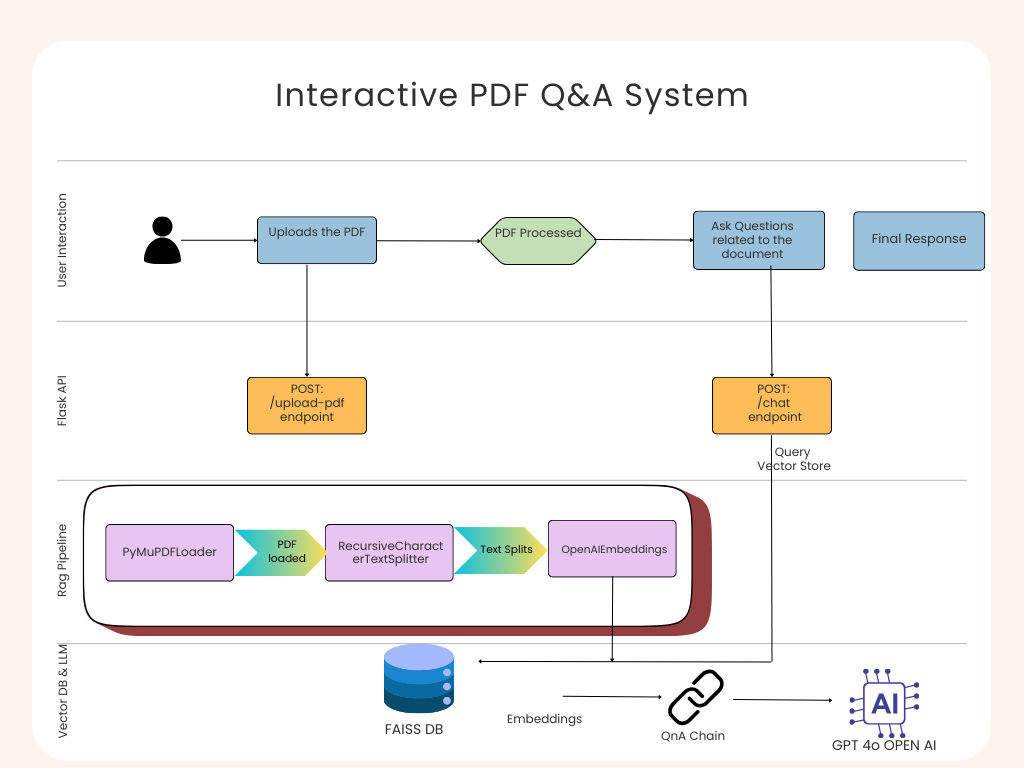 Interactive PDF Q&A System

User Interaction

Uploads the PDF

PDF Processed

Ask Questions related to the document

Final Response

Flask API

POST: /upload-pdf endpoint

POST: /chat endpoint

Query Vector Store

Rag Pipeline

PyMuPDFLoader

PDF loaded

RecursiveCharacterTextSplitter

Text Splits

OpenAIEmbeddings

Vector DB & LLM

FAISS DB

Embeddings

QnA Chain

AI

GPT 4o OPEN AI